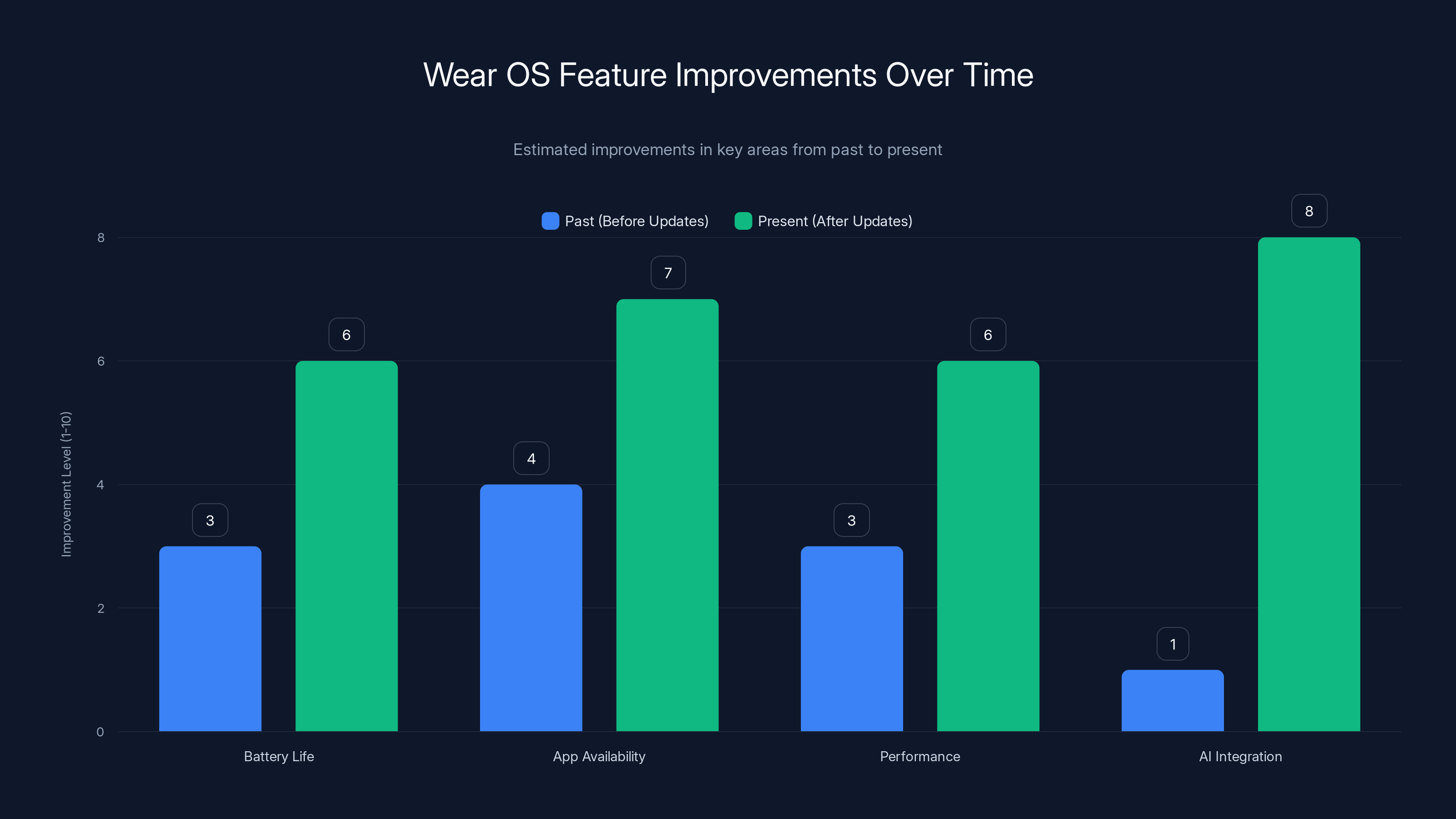 Wear OS Feature Improvements Over Time

Estimated improvements in key areas from past to present

Past (Before Updates) Present (After Updates)

Improvement Level (1-10)

8
6
4
2
0

3
6
4
7
3
6
1
8

Battery Life
App Availability
Performance
AI Integration